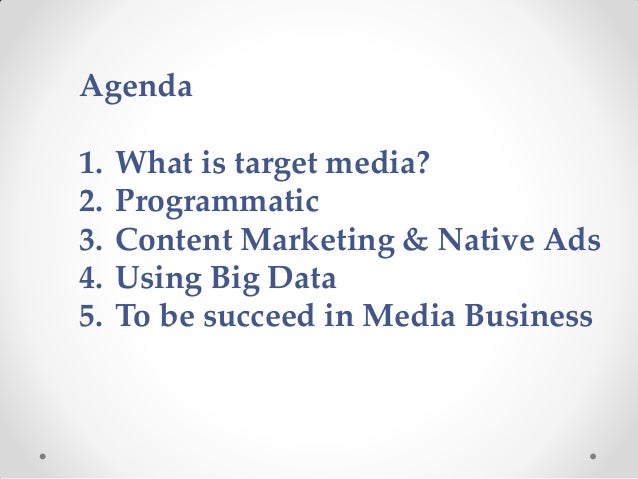 Agenda

1. What is target media?
2. Programmatic
3. Content Marketing & Native Ads
4. Using Big Data
5. To be succeed in Media Business